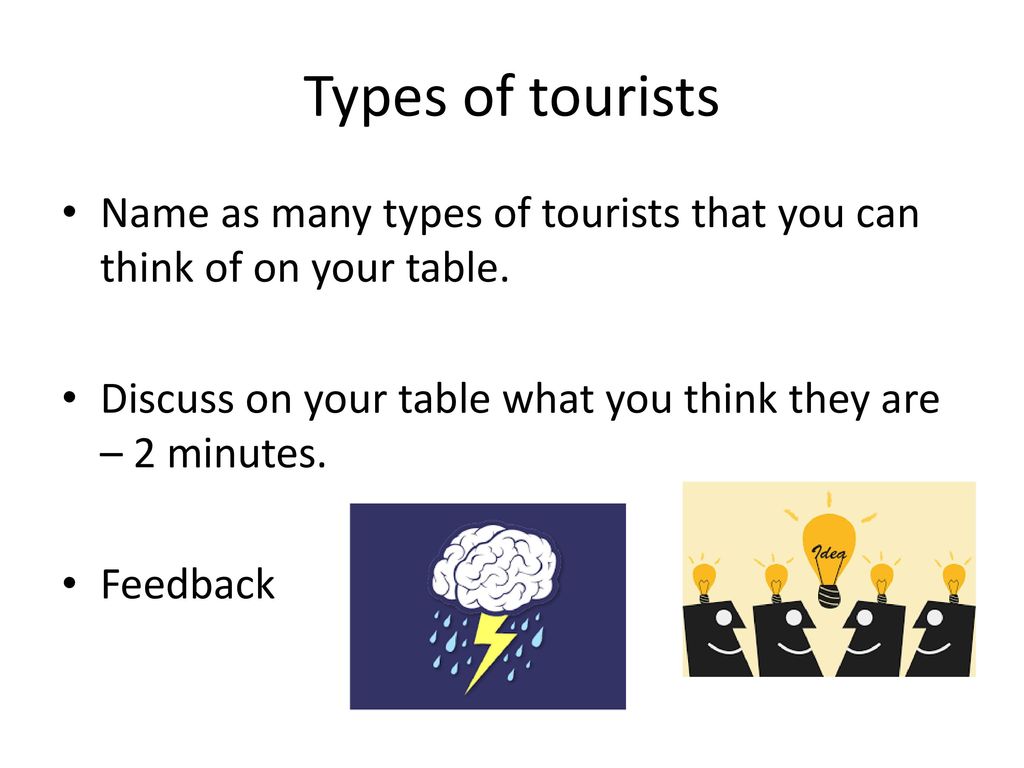 Types of tourists

• Name as many types of tourists that you can think of on your table.

• Discuss on your table what you think they are – 2 minutes.

• Feedback

Idea